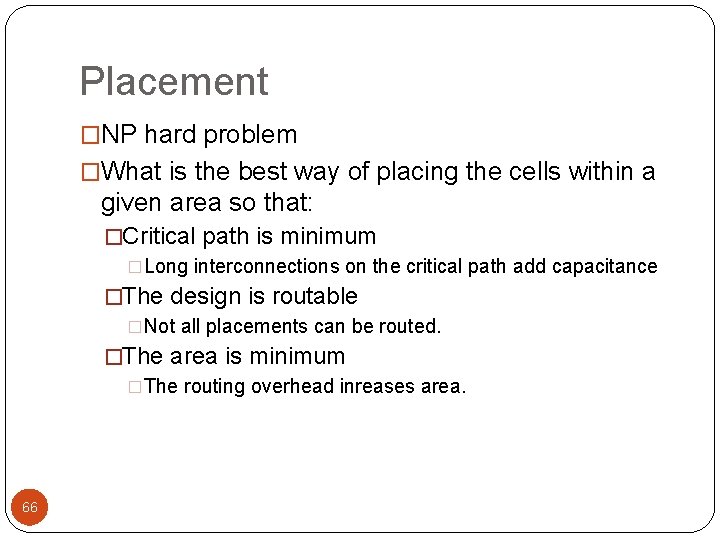 Placement

□NP hard problem

□What is the best way of placing the cells within a given area so that:

□Critical path is minimum

□Long interconnections on the critical path add capacitance

□The design is routable

□Not all placements can be routed.

□The area is minimum

□The routing overhead inreases area.

66